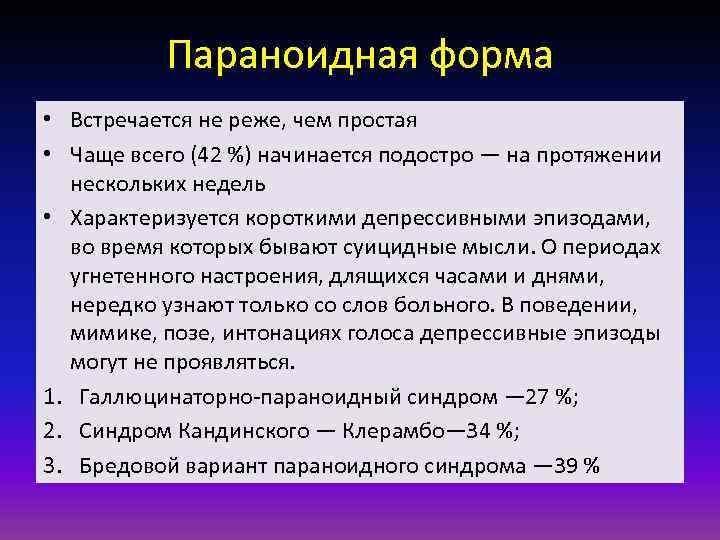 Параноидная форма

• Встречается не реже, чем простая

• Чаще всего (42 %) начинается подостро — на протяжении нескольких недель

• Характеризуется короткими депрессивными эпизодами, во время которых бывают суицидные мысли. О периодах угнетенного настроения, длящихся часами и днями, нередко узнают только со слов больного. В поведении, мимике, позе, интонациях голоса депрессивные эпизоды могут не проявляться.

1. Галлюцинаторно-параноидный синдром —27 %;

2. Синдром Кандинского — Клерамбо—34 %;

3. Бредовой вариант параноидного синдрома —39 %